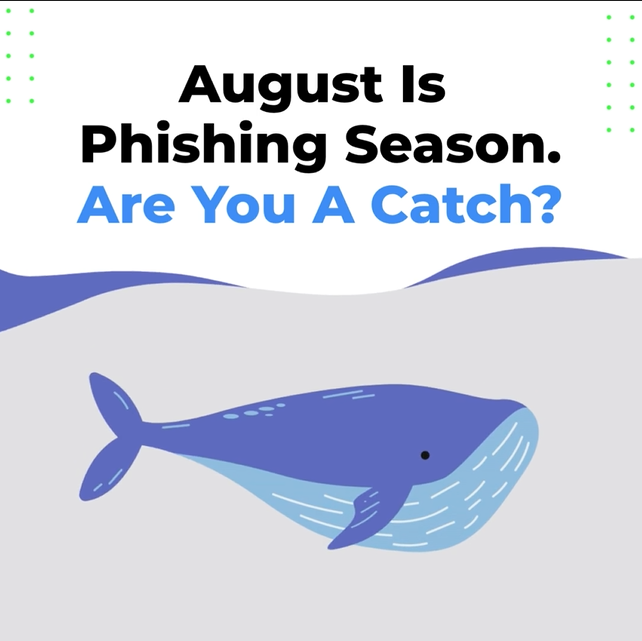 August Is
Phishing Season.
Are You A Catch?